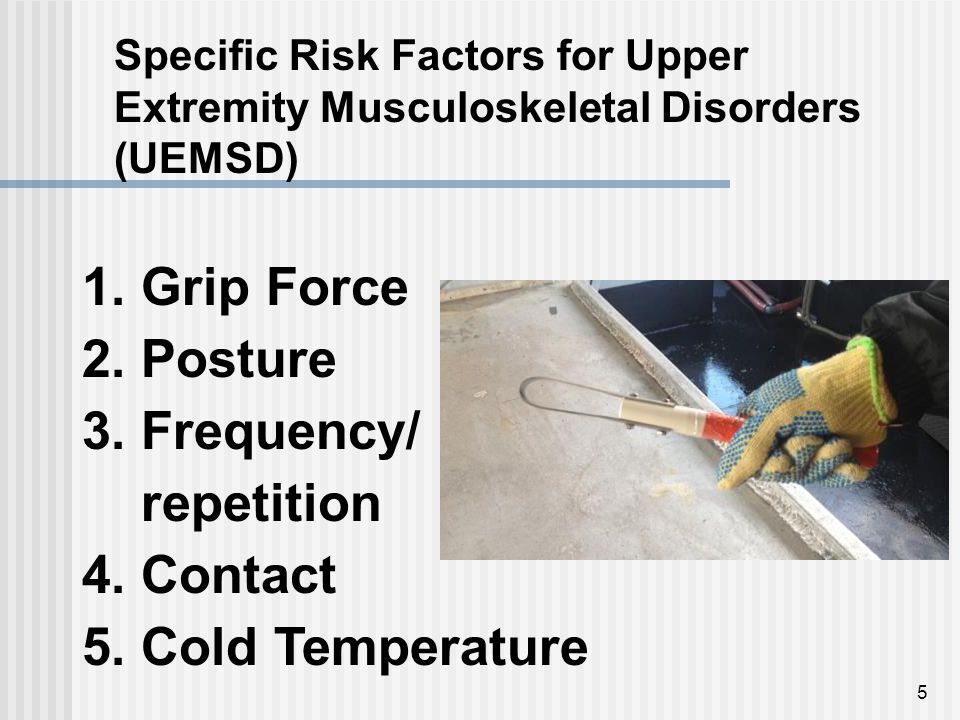 Specific Risk Factors for Upper Extremity Musculoskeletal Disorders (UEMSD)

1. Grip Force
2. Posture
3. Frequency/ repetition
4. Contact
5. Cold Temperature

5